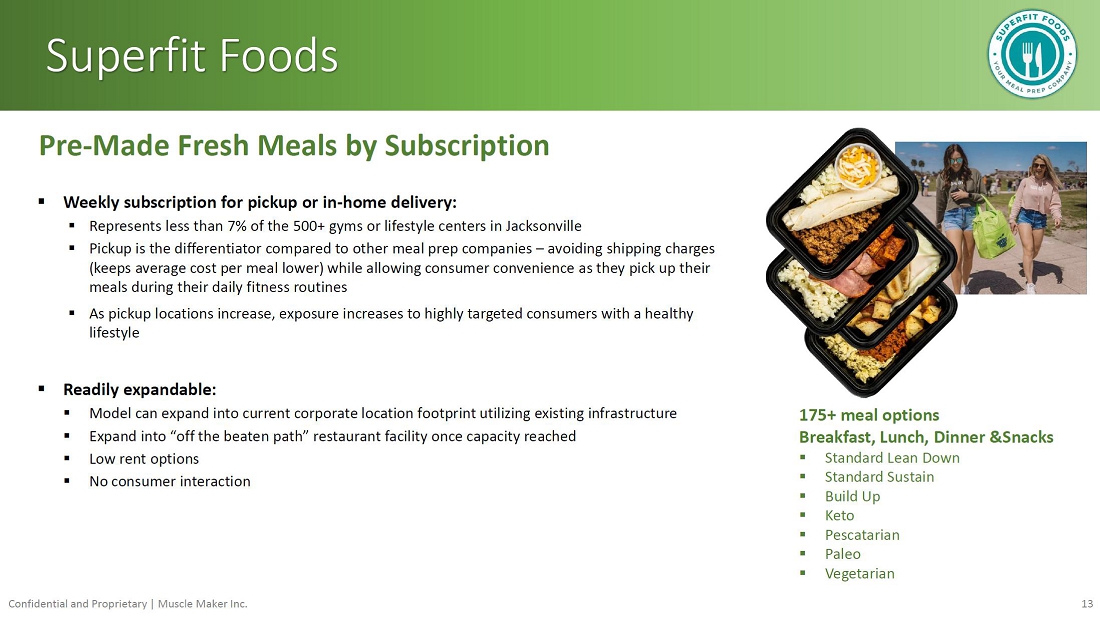 Superfit Foods

SUPERFIT FOODS
YOUR MEAL PREP COMPANY

Pre-Made Fresh Meals by Subscription

▪ Weekly subscription for pickup or in-home delivery:
▪ Represents less than 7% of the 500+ gyms or lifestyle centers in Jacksonville
▪ Pickup is the differentiator compared to other meal prep companies – avoiding shipping charges (keeps average cost per meal lower) while allowing consumer convenience as they pick up their meals during their daily fitness routines
▪ As pickup locations increase, exposure increases to highly targeted consumers with a healthy lifestyle

▪ Readily expandable:
▪ Model can expand into current corporate location footprint utilizing existing infrastructure
▪ Expand into "off the beaten path" restaurant facility once capacity reached
▪ Low rent options
▪ No consumer interaction

175+ meal options
Breakfast, Lunch, Dinner &Snacks
▪ Standard Lean Down
▪ Standard Sustain
▪ Build Up
▪ Keto
▪ Pescatarian
▪ Paleo
▪ Vegetarian

Confidential and Proprietary | Muscle Maker Inc.

13